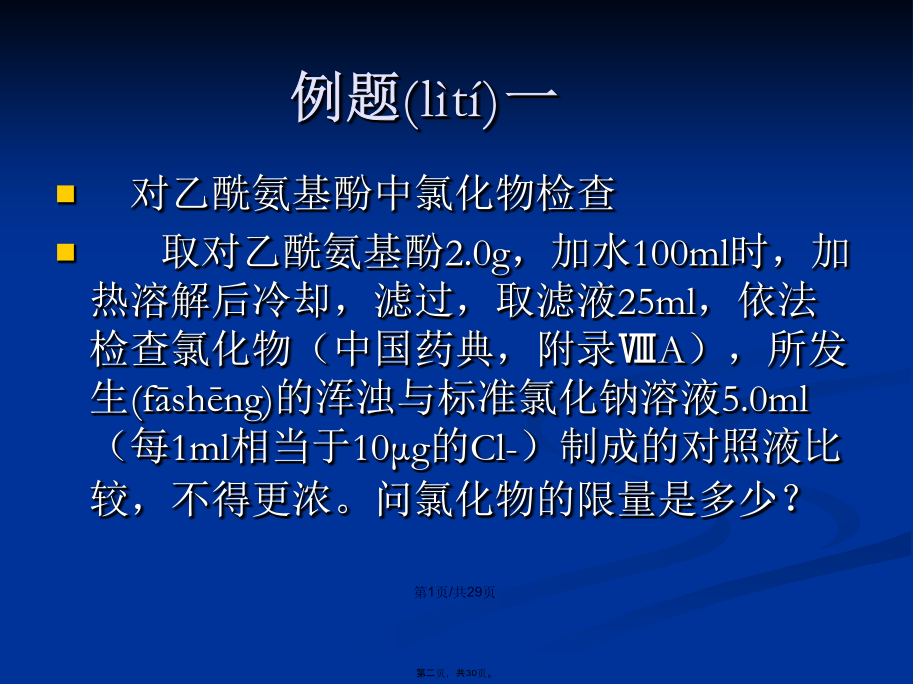 例题(lìtí)一

对乙酰氨基酚中氯化物检查

取对乙酰氨基酚2.0g，加水100ml时，加热溶解后冷却，滤过，取滤液25ml，依法检查氯化物（中国药典，附录ⅧA），所发生(fāshēng)的浑浊与标准氯化钠溶液5.0ml（每1ml相当于10μg的Cl-）制成的对照液比较，不得更浓。问氯化物的限量是多少？

第1页/共29页

第二页，共30页。